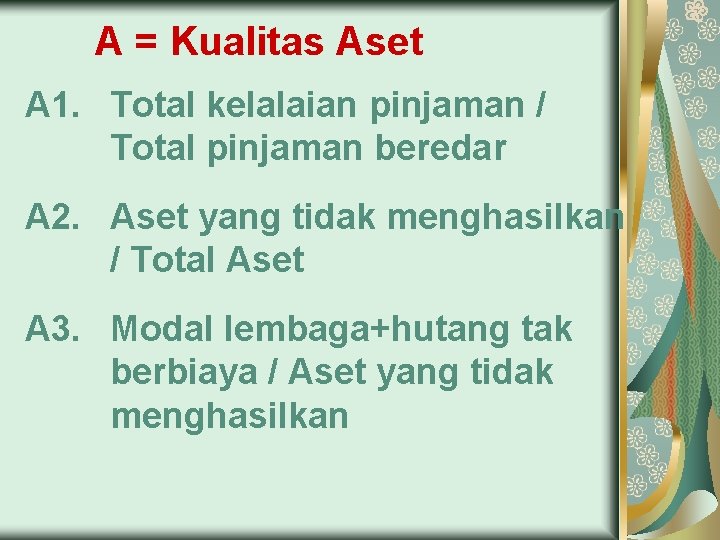 A = Kualitas Aset

A1. Total kelalaian pinjaman / Total pinjaman beredar

A2. Aset yang tidak menghasilkan / Total Aset

A3. Modal lembaga+hutang tak berbiaya / Aset yang tidak menghasilkan